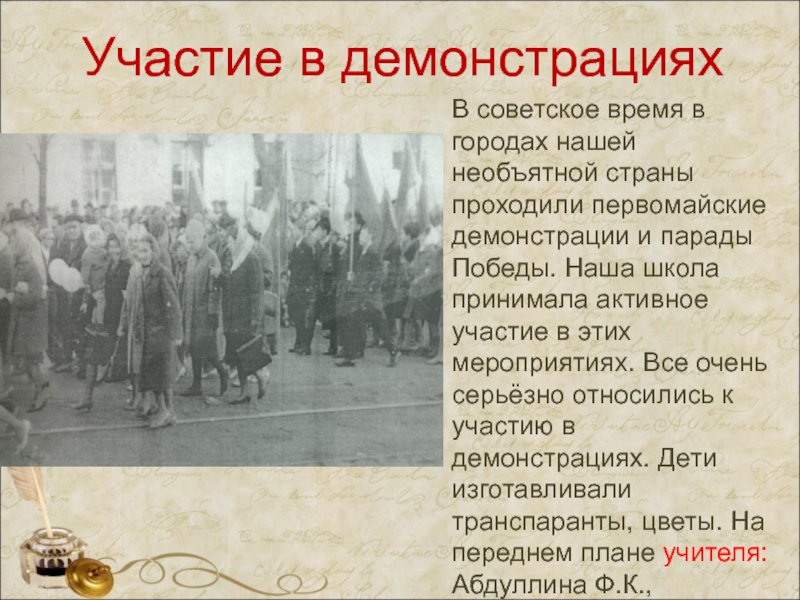 Участие в демонстрациях

В советское время в городах нашей необъятной страны проходили первомайские демонстрации и парады Победы. Наша школа принимала активное участие в этих мероприятиях. Все очень серьёзно относились к участию в демонстрациях. Дети изготавливали транспаранты, цветы. На переднем плане учителя: Абдуллина Ф.К.,